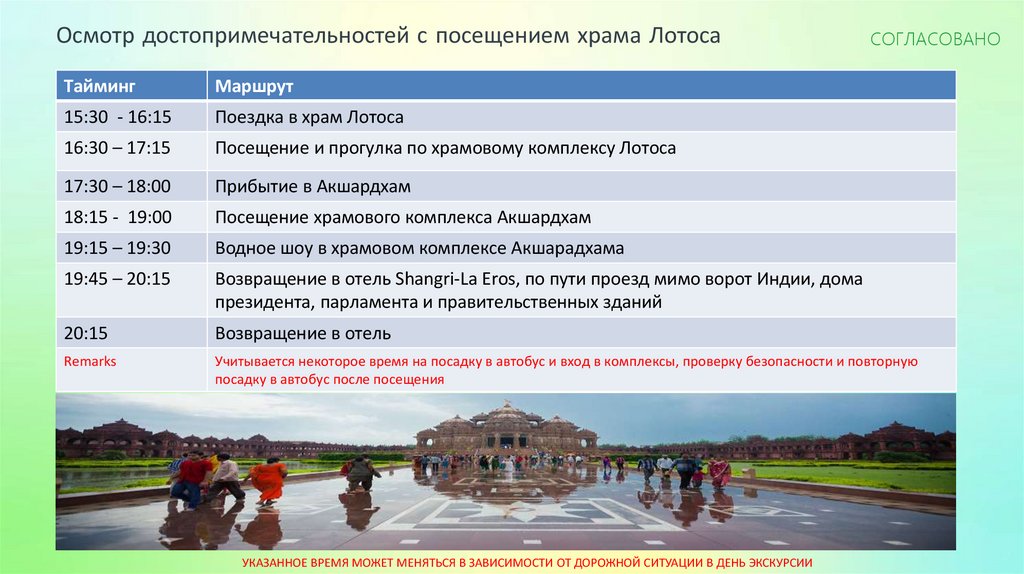 Осмотр достопримечательностей с посещением храма Лотоса

СОГЛАСОВАНО

| Тайминг | Маршрут |
|---|---|
| 15:30 - 16:15 | Поездка в храм Лотоса |
| 16:30 – 17:15 | Посещение и прогулка по храмовому комплексу Лотоса |
| 17:30 – 18:00 | Прибытие в Акшардхам |
| 18:15 - 19:00 | Посещение храмового комплекса Акшардхам |
| 19:15 – 19:30 | Водное шоу в храмовом комплексе Акшарадхама |
| 19:45 – 20:15 | Возвращение в отель Shangri-La Eros, по пути проезд мимо ворот Индии, дома президента, парламента и правительственных зданий |
| 20:15 | Возвращение в отель |
| Remarks | Учитывается некоторое время на посадку в автобус и вход в комплексы, проверку безопасности и повторную посадку в автобус после посещения |

УКАЗАННОЕ ВРЕМЯ МОЖЕТ МЕНЯТЬСЯ В ЗАВИСИМОСТИ ОТ ДОРОЖНОЙ СИТУАЦИИ В ДЕНЬ ЭКСКУРСИИ